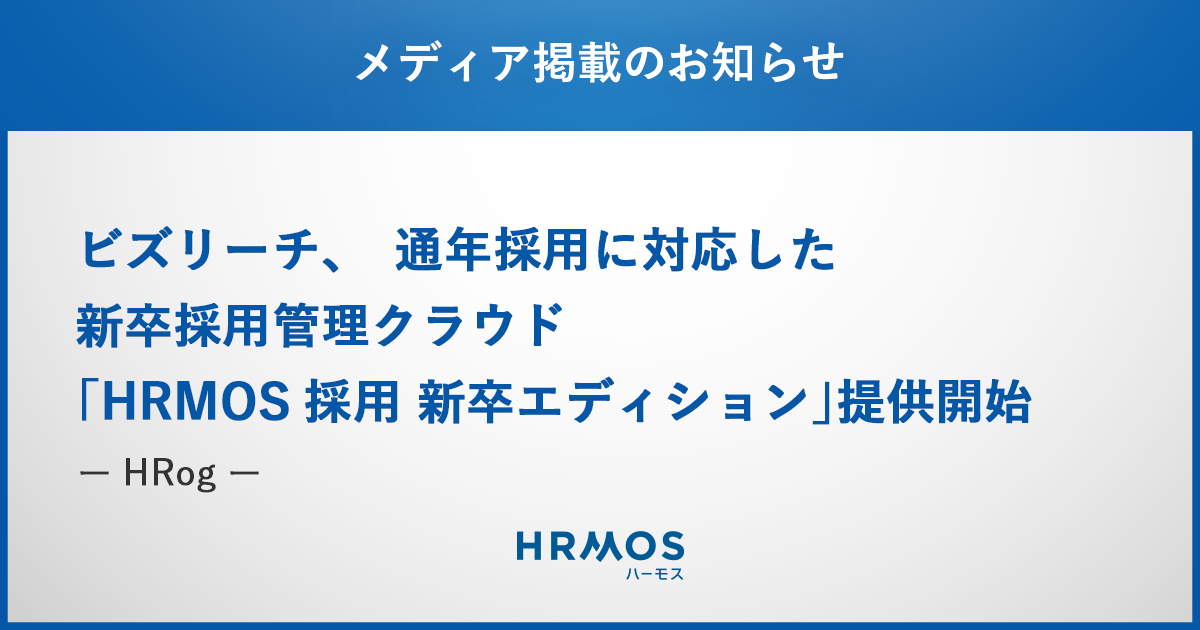 メディア掲載のお知らせ

ビズリーチ、 通年採用に対応した
新卒採用管理クラウド
「HRMOS 採用 新卒エディション」提供開始

— HRog —

HRMOS
ハーモス